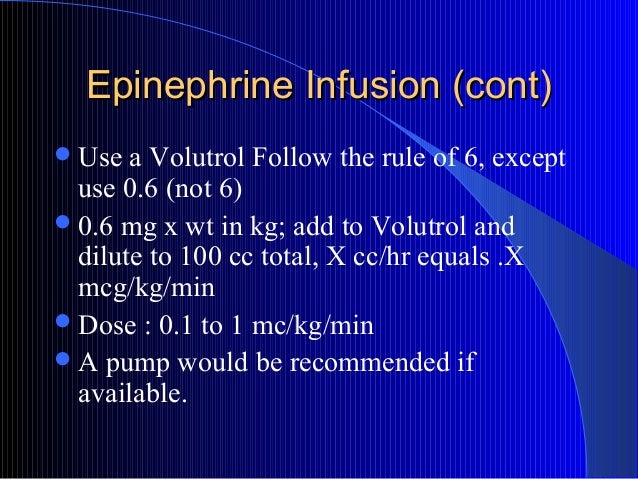 Epinephrine Infusion (cont)

- Use a Volutrol Follow the rule of 6, except use 0.6 (not 6)
- 0.6 mg x wt in kg; add to Volutrol and dilute to 100 cc total, X cc/hr equals .X mcg/kg/min
- Dose : 0.1 to 1 mc/kg/min
- A pump would be recommended if available.